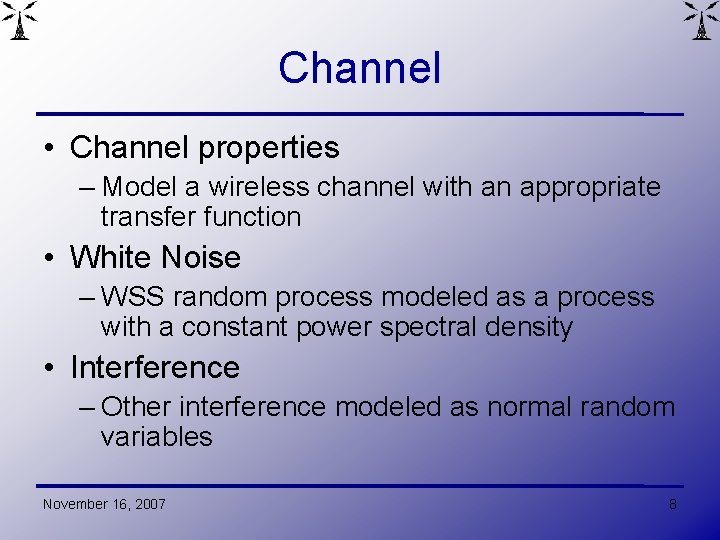 Channel

• Channel properties
– Model a wireless channel with an appropriate transfer function

• White Noise
– WSS random process modeled as a process with a constant power spectral density

• Interference
– Other interference modeled as normal random variables

November 16, 2007

8